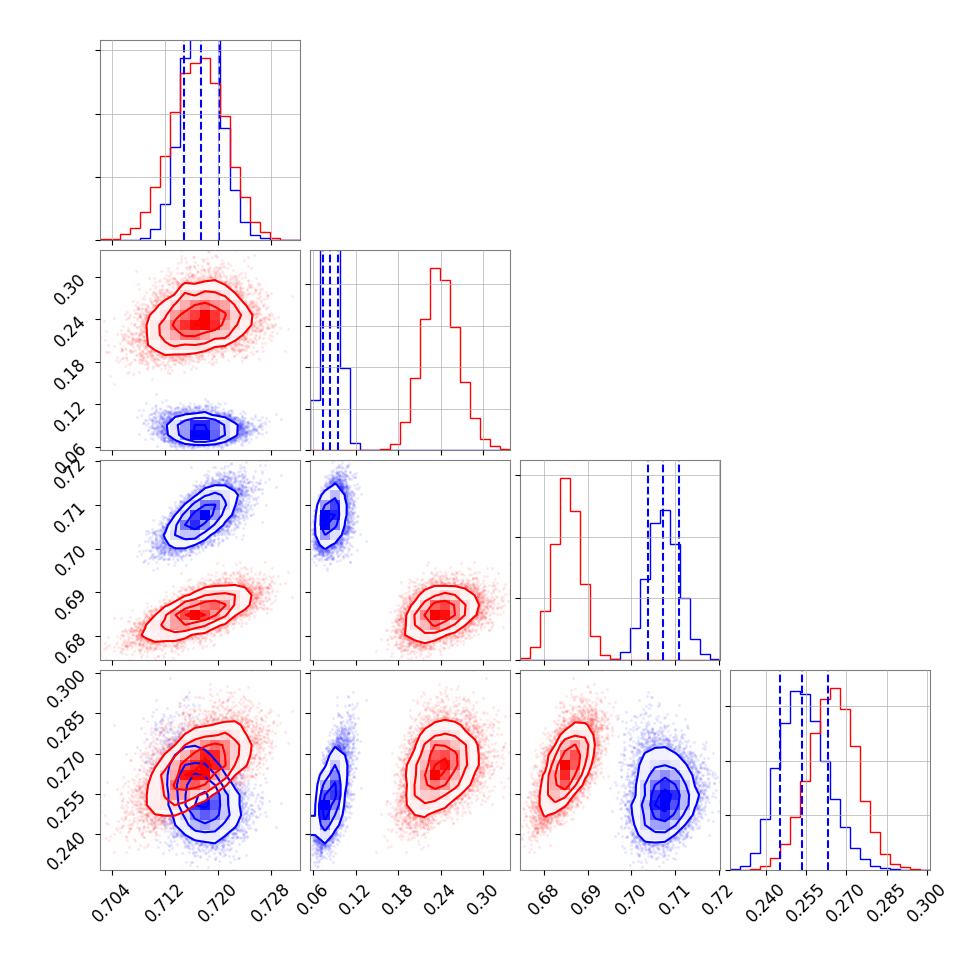 0.30
0.24
0.18
0.12
0.06

0.72
0.71
0.70
0.69
0.68

0.300
0.285
0.270
0.255
0.240

0.704 0.712 0.720 0.728
0.06 0.12 0.18 0.24 0.30
0.68 0.69 0.70 0.71 0.72
0.240 0.255 0.270 0.285 0.300